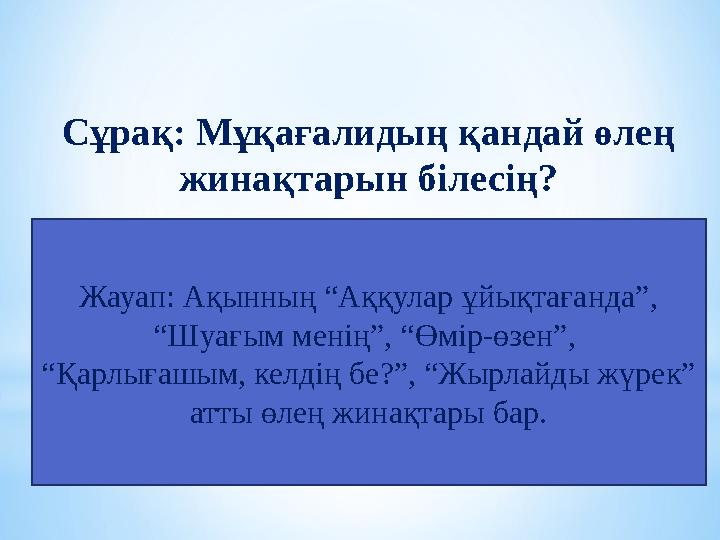 Сұрақ: Мұқағалидың қандай өлең жинақтарын білесің?

Жауап: Ақынның “Аққулар ұйықтағанда”, “Шуағым менің”, “Өмір-өзен”, “Қарлығашым, келдің бе?”, “Жырлайды жүрек” атты өлең жинақтары бар.